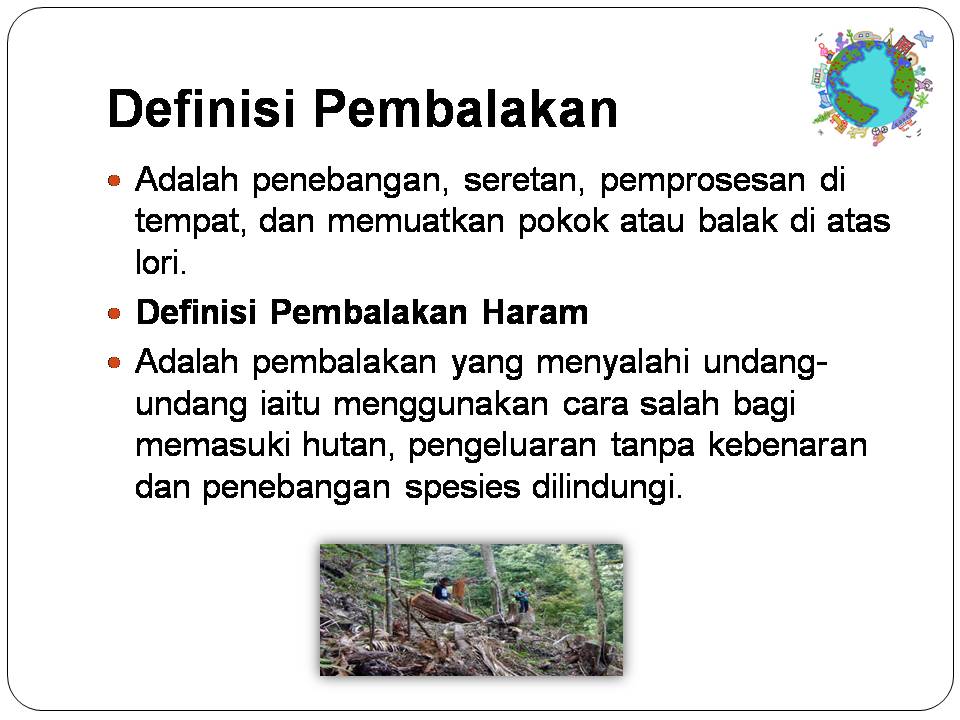 Definisi Pembalakan

Adalah penebangan, seretan, pemprosesan di tempat, dan memuatkan pokok atau balak di atas lori.

Definisi Pembalakan Haram

Adalah pembalakan yang menyalahi undang-undang iaitu menggunakan cara salah bagi memasuki hutan, pengeluaran tanpa kebenaran dan penebangan spesies dilindungi.